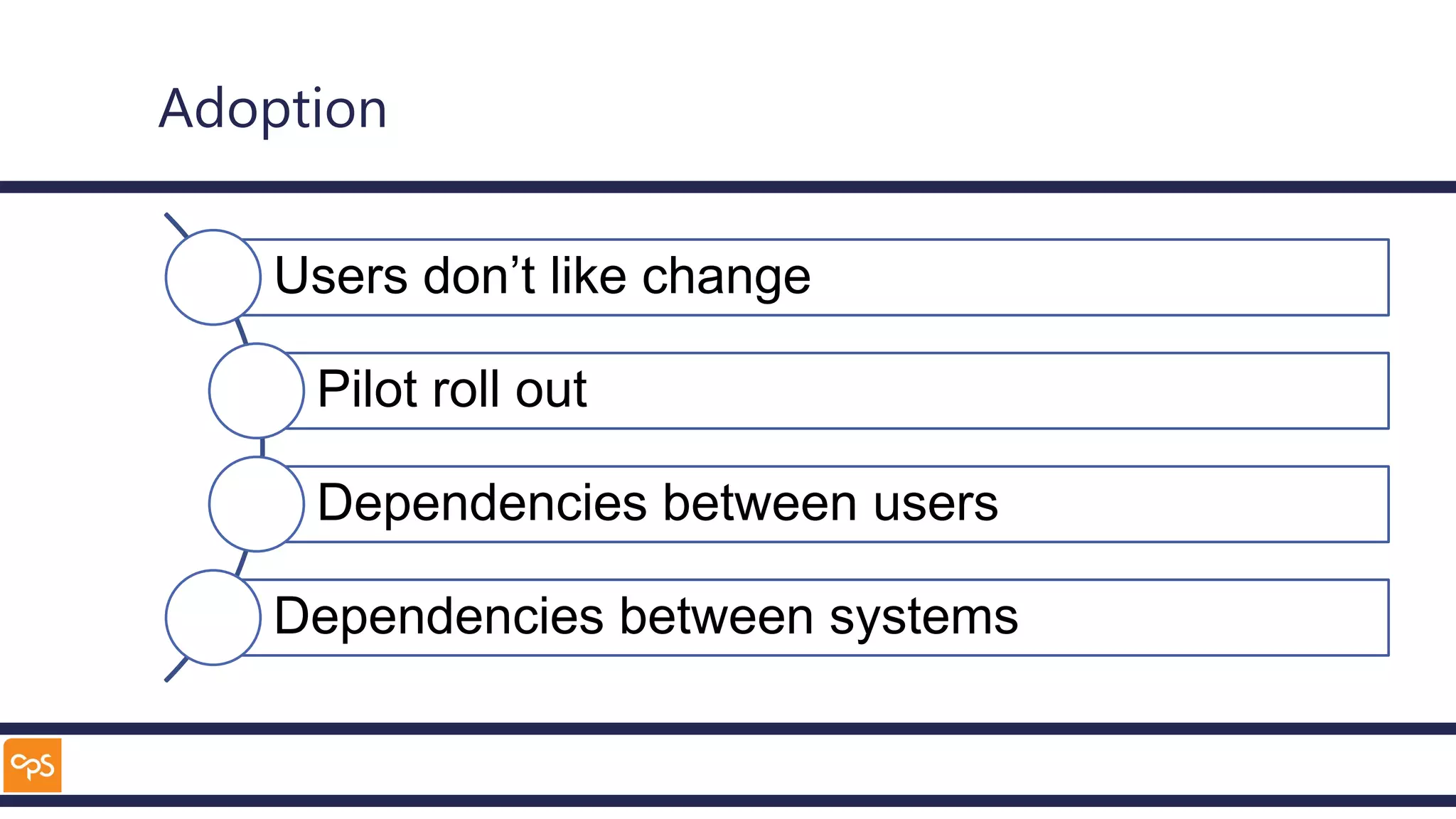 Adoption

Users don’t like change

Pilot roll out

Dependencies between users

Dependencies between systems

cps